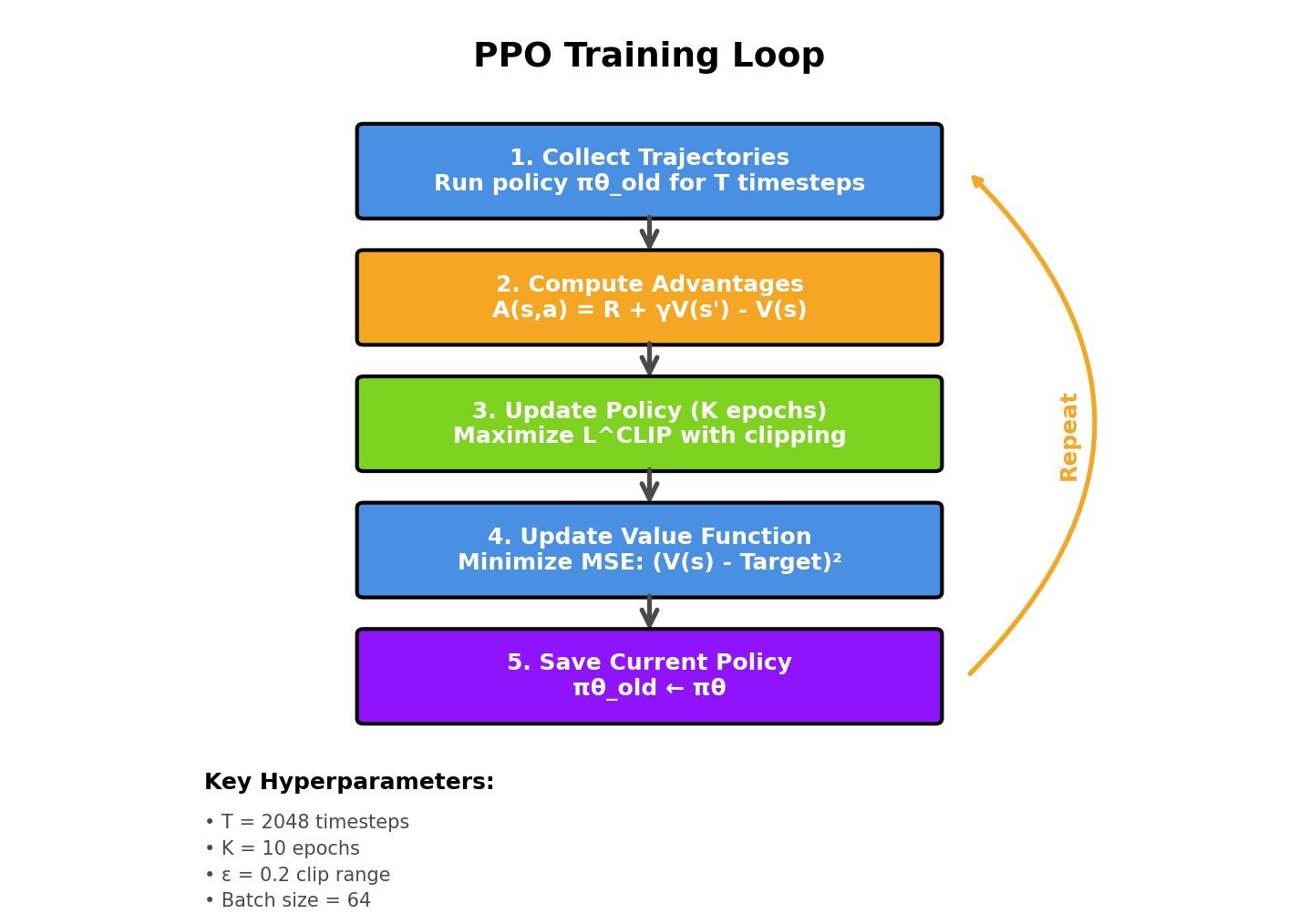 PPO Training Loop

1. Collect Trajectories
Run policy πθ_old for T timesteps

2. Compute Advantages
A(s,a) = R + γV(s') - V(s)

3. Update Policy (K epochs)
Maximize L^CLIP with clipping

4. Update Value Function
Minimize MSE: (V(s) - Target)²

5. Save Current Policy
πθ_old ← πθ

Repeat

Key Hyperparameters:
• T = 2048 timesteps
• K = 10 epochs
• ε = 0.2 clip range
• Batch size = 64